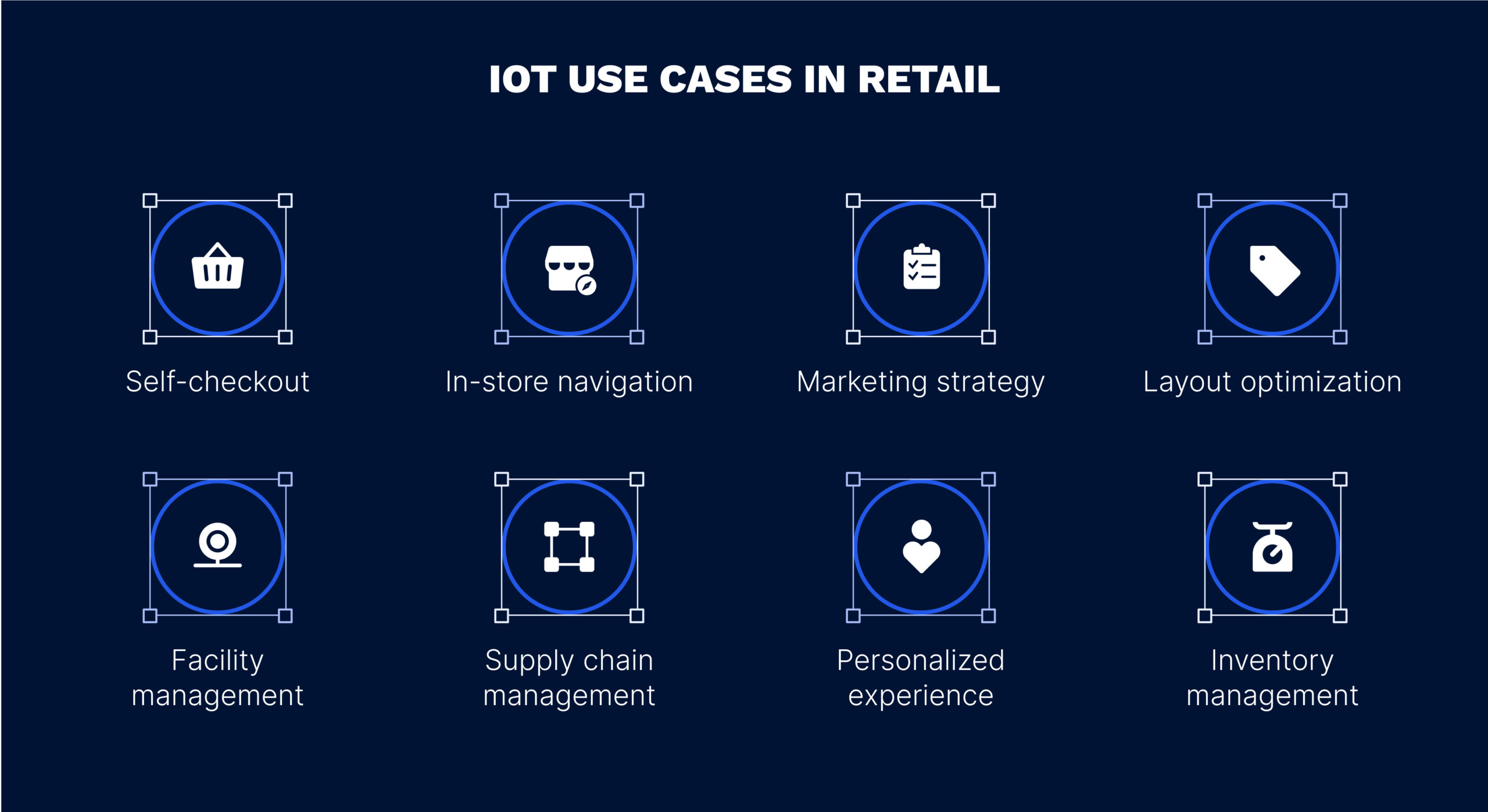 IOT USE CASES IN RETAIL

Self-checkout

In-store navigation

Marketing strategy

Layout optimization

Facility management

Supply chain management

Personalized experience

Inventory management